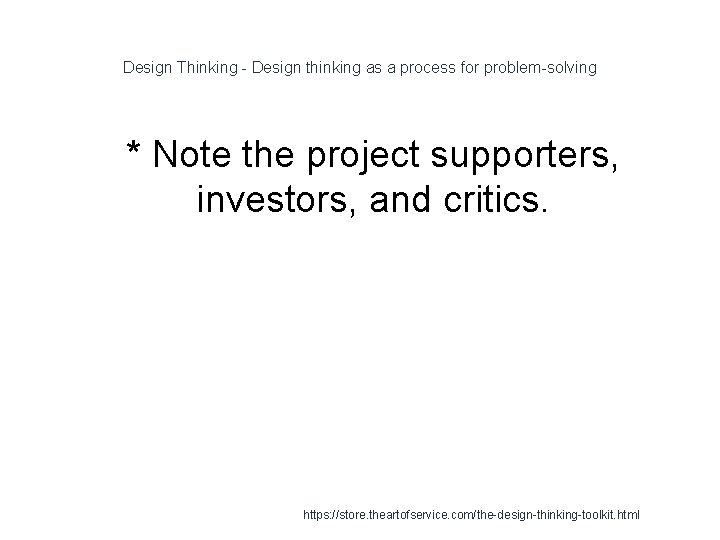 Design Thinking - Design thinking as a process for problem-solving

* Note the project supporters, investors, and critics.

https://store.theartofservice.com/the-design-thinking-toolkit.html